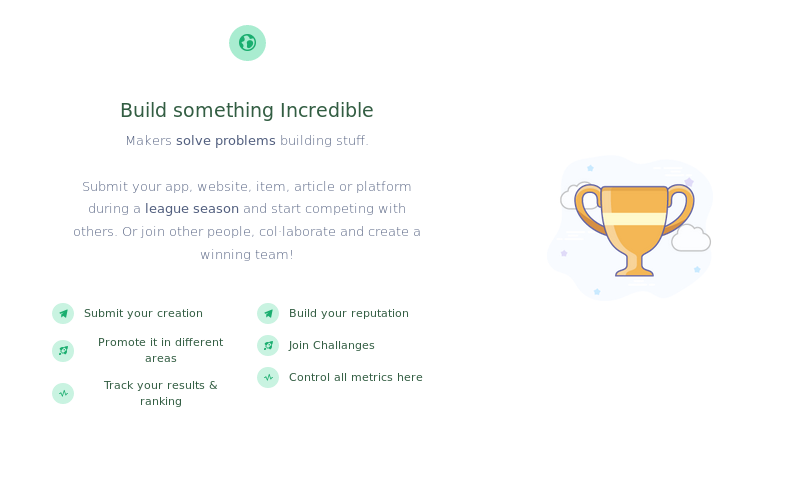 Build something Incredible

Makers solve problems building stuff.

Submit your app, website, item, article or platform during a league season and start competing with others. Or join other people, col·laborate and create a winning team!

Submit your creation

Promote it in different areas

Track your results & ranking

Build your reputation

Join Challanges

Control all metrics here